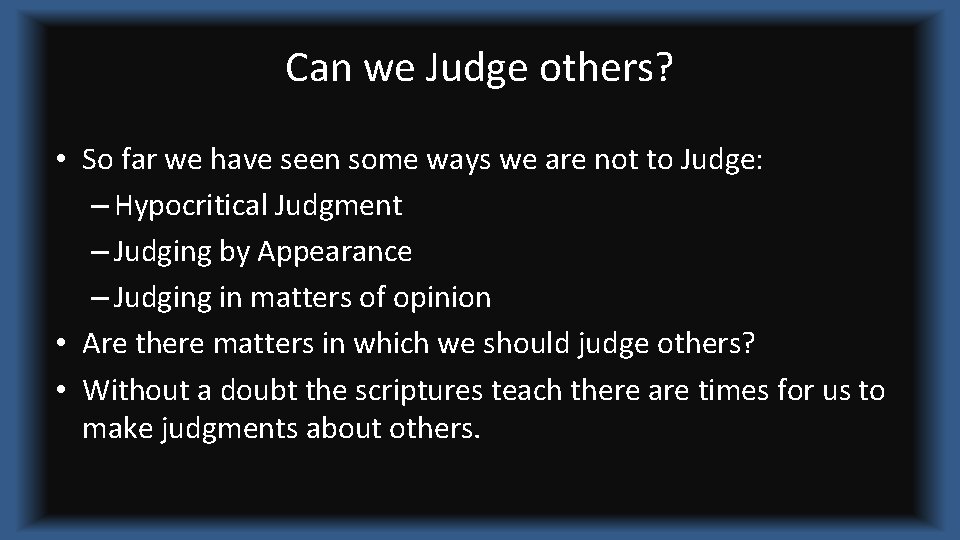 Can we Judge others?

• So far we have seen some ways we are not to Judge:
– Hypocritical Judgment
– Judging by Appearance
– Judging in matters of opinion
• Are there matters in which we should judge others?
• Without a doubt the scriptures teach there are times for us to make judgments about others.